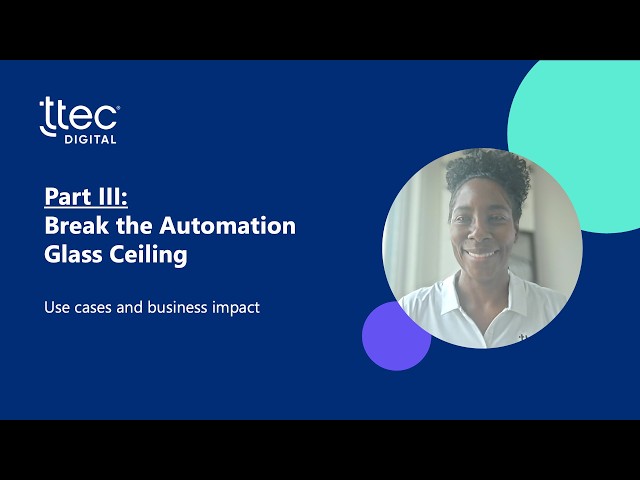 ttec
DIGITAL

Part III:
Break the Automation Glass Ceiling

Use cases and business impact